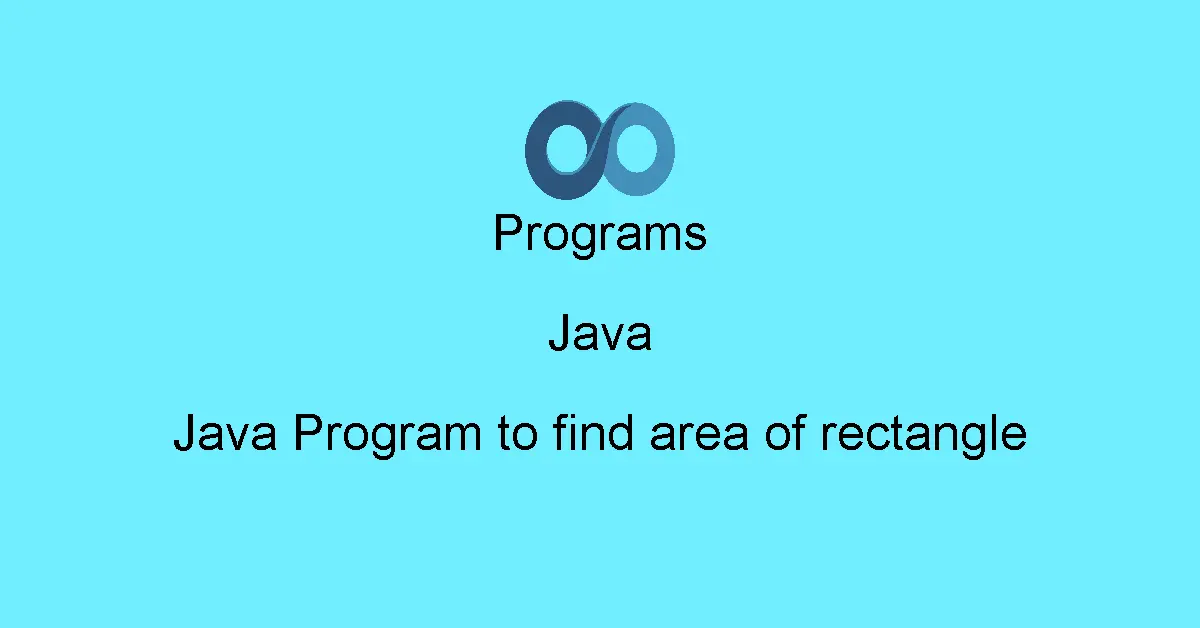 Programs

Java

Java Program to find area of rectangle